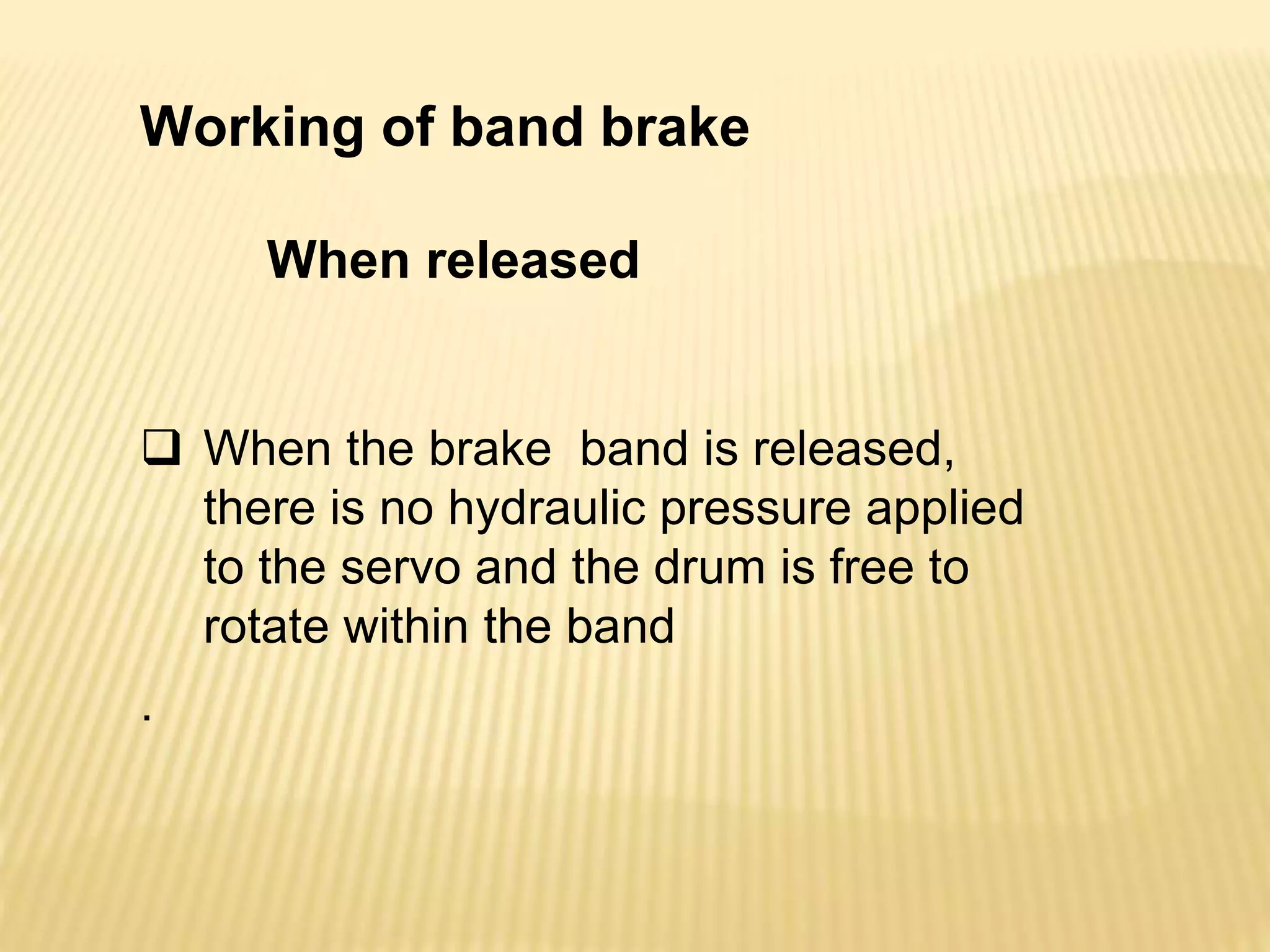 Working of band brake

When released

❑ When the brake  band is released, there is no hydraulic pressure applied to the servo and the drum is free to rotate within the band

.